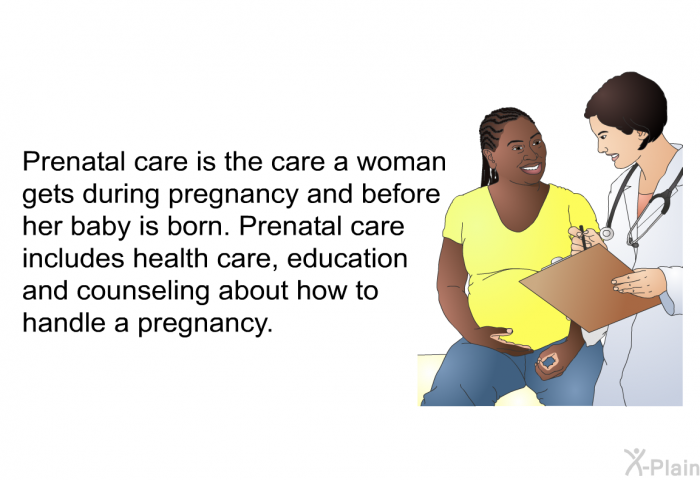 Prenatal care is the care a woman gets during pregnancy and before her baby is born. Prenatal care includes health care, education and counseling about how to handle a pregnancy.

X-Plain